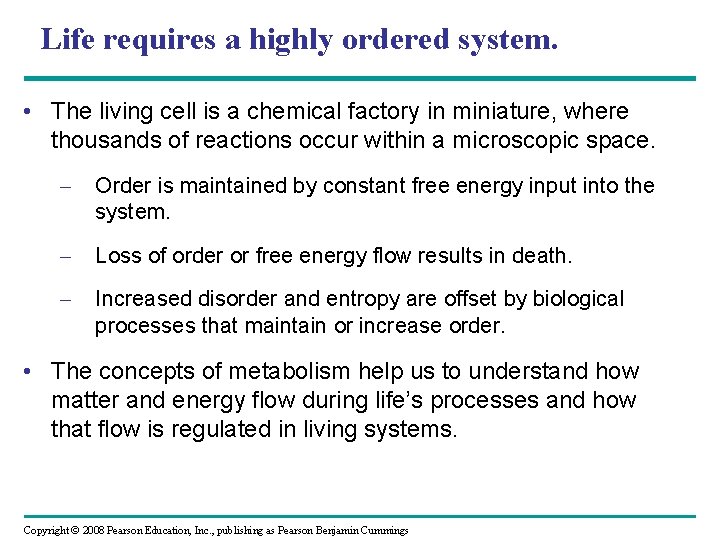 Life requires a highly ordered system.

• The living cell is a chemical factory in miniature, where thousands of reactions occur within a microscopic space.

– Order is maintained by constant free energy input into the system.

– Loss of order or free energy flow results in death.

– Increased disorder and entropy are offset by biological processes that maintain or increase order.

• The concepts of metabolism help us to understand how matter and energy flow during life's processes and how that flow is regulated in living systems.

Copyright © 2008 Pearson Education, Inc., publishing as Pearson Benjamin Cummings